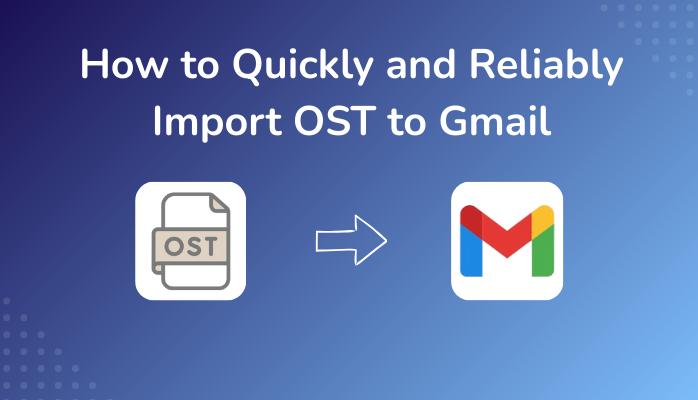 How to Quickly and Reliably Import OST to Gmail

OST